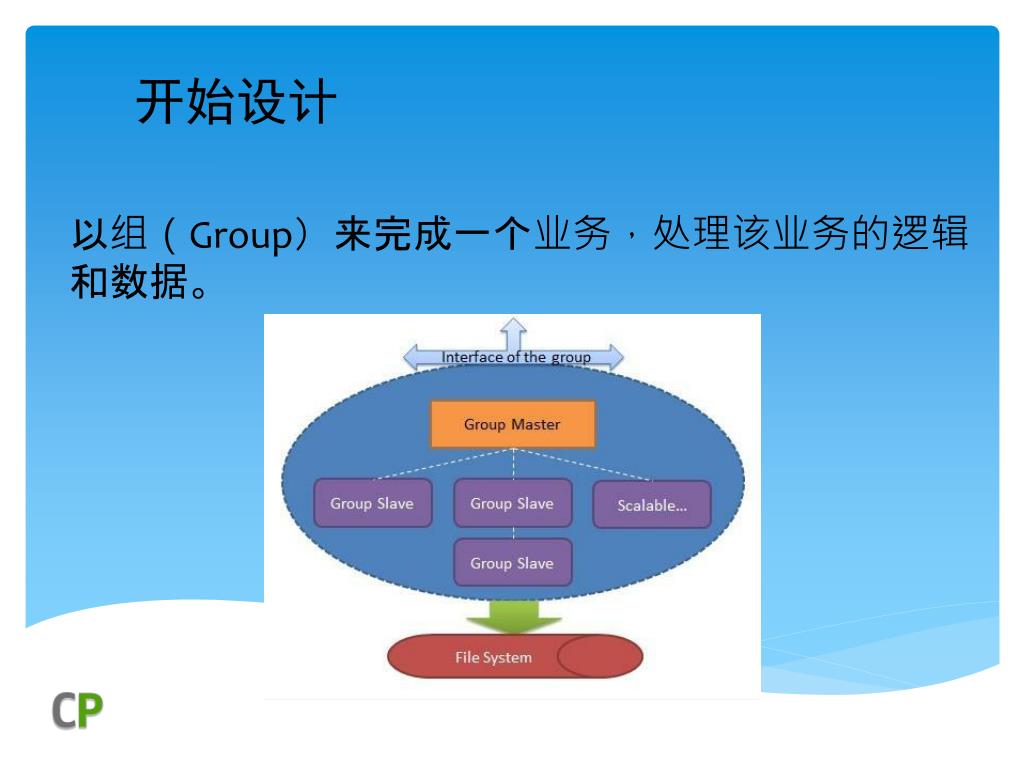 开始设计

以组（Group）来完成一个业务，处理该业务的逻辑和数据。

Interface of the group

Group Master

Group Slave

Group Slave

Scalable...

Group Slave

File System

CP